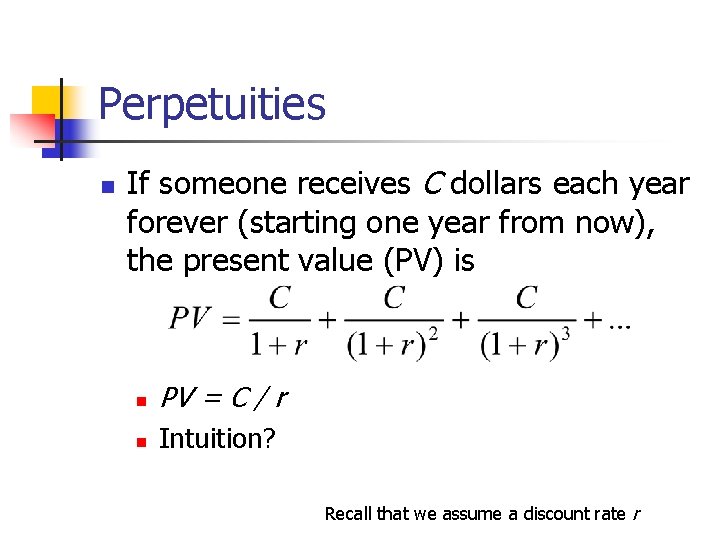 Perpetuities

If someone receives $C$ dollars each year forever (starting one year from now), the present value (PV) is

$PV = \frac{C}{1+r} + \frac{C}{(1+r)^2} + \frac{C}{(1+r)^3} + \ldots$

$PV = C / r$

Intuition?

Recall that we assume a discount rate $r$